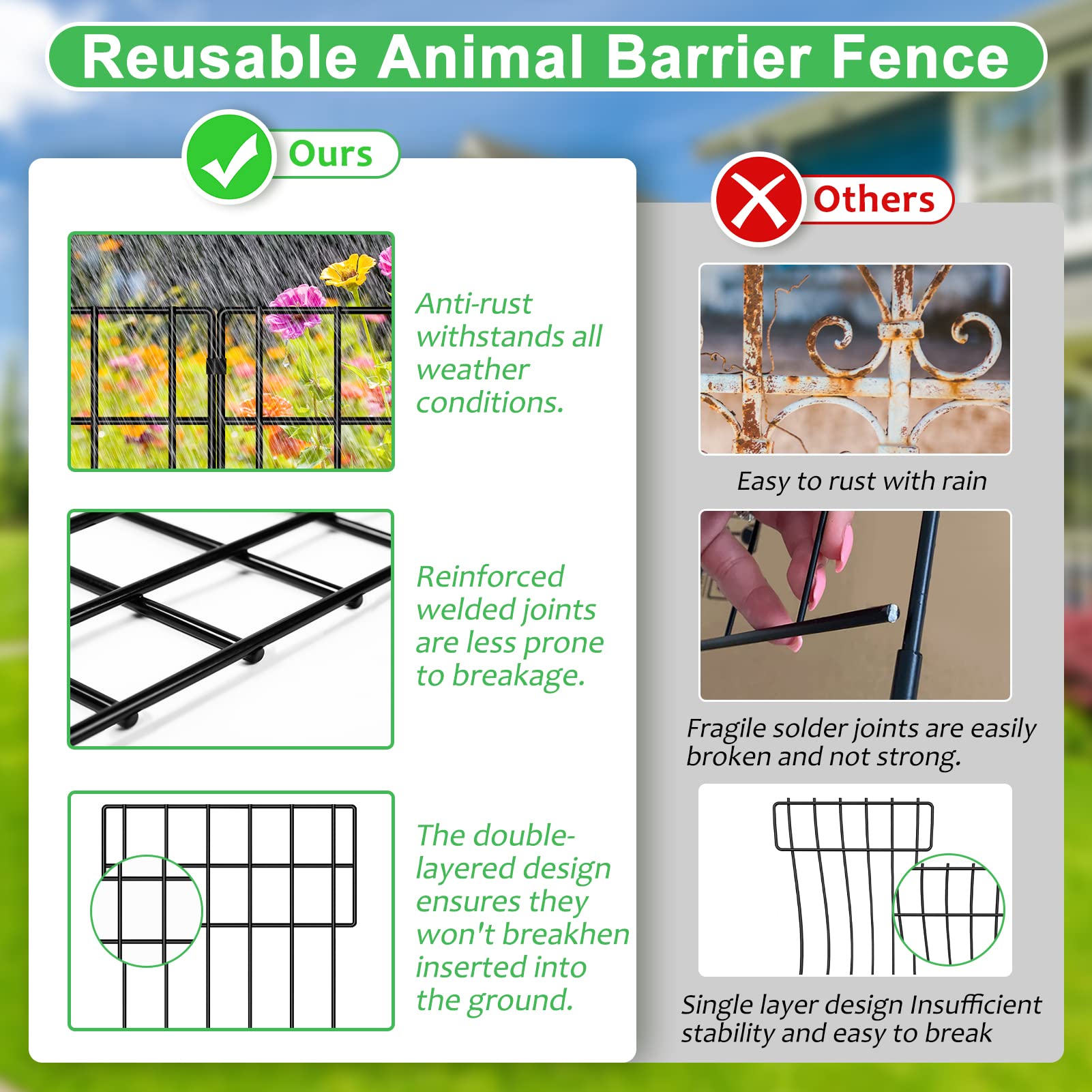 Reusable Animal Barrier Fence

Ours

Anti-rust withstands all weather conditions.

Reinforced welded joints are less prone to breakage.

The double-layered design ensures they won't breakhen inserted into the ground.

Others

Easy to rust with rain

Fragile solder joints are easily broken and not strong.

Single layer design Insufficient stability and easy to break